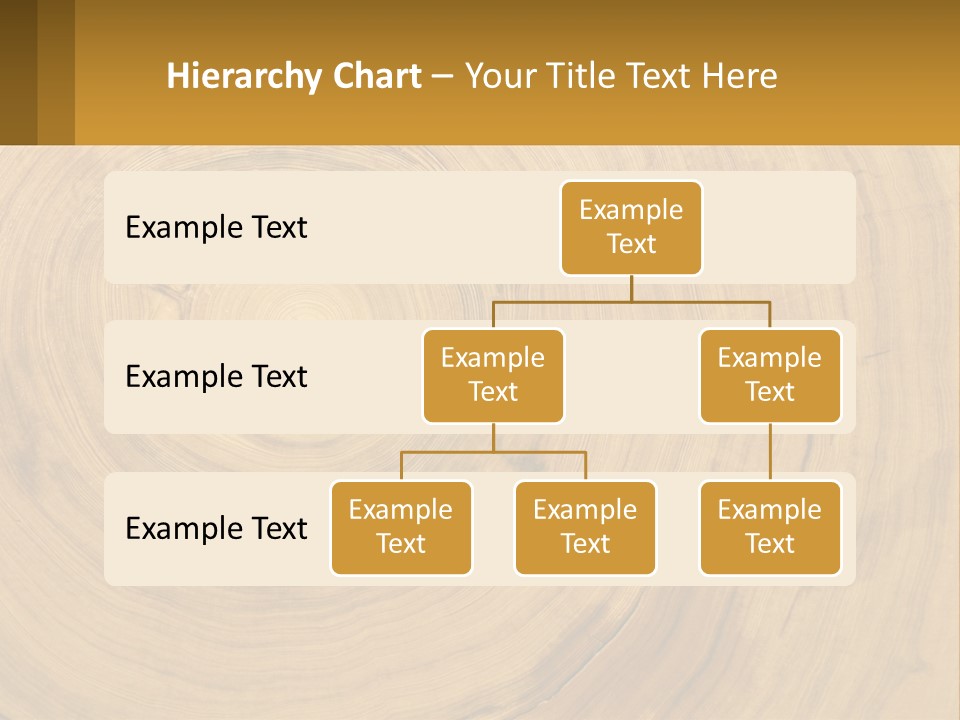 Hierarchy Chart – Your Title Text Here

Example Text

Example Text

Example Text

Example Text

Example Text

Example Text

Example Text

Example Text

Example Text